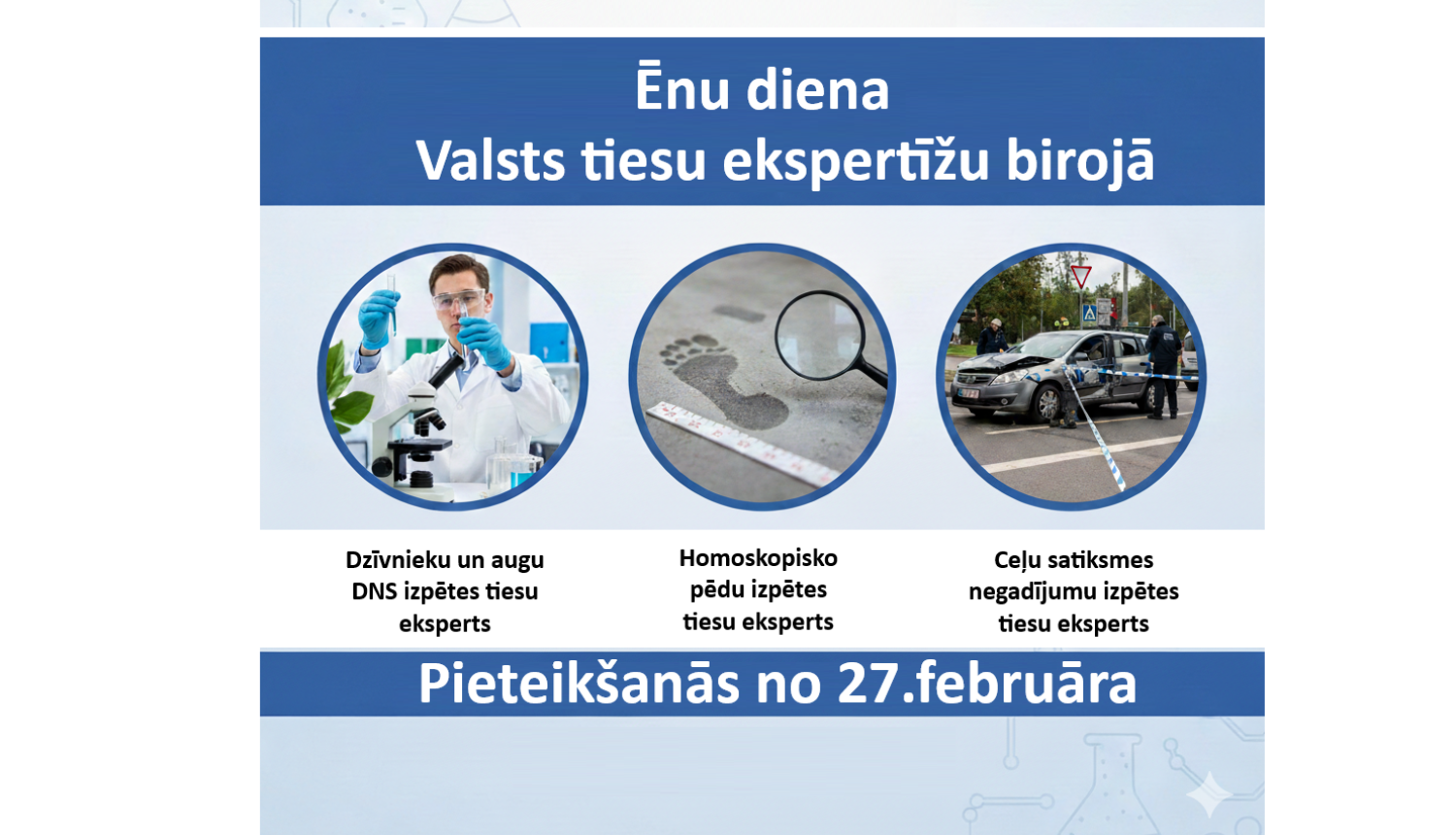 Ēnu diena
Valsts tiesu ekspertīžu birojā

Dzīvnieku un augu DNS izpētes tiesu eksperts

Homoskopisko pēdu izpētes tiesu eksperts

Ceļu satiksmes negadījumu izpētes tiesu eksperts

Pieteikšanās no 27.februāra